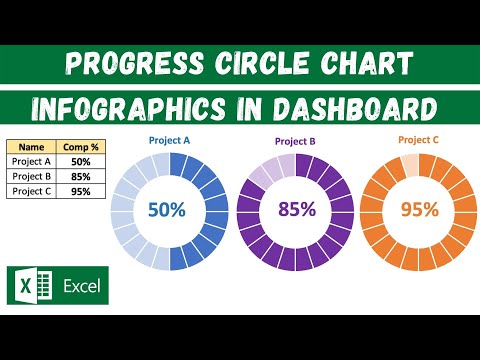 PROGRESS CIRCLE CHART

INFOGRAPHICS IN DASHBOARD

| Name | Comp % |
|---|---|
| Project A | 50% |
| Project B | 85% |
| Project C | 95% |

Project A
50%

Project B
85%

Project C
95%

X Excel